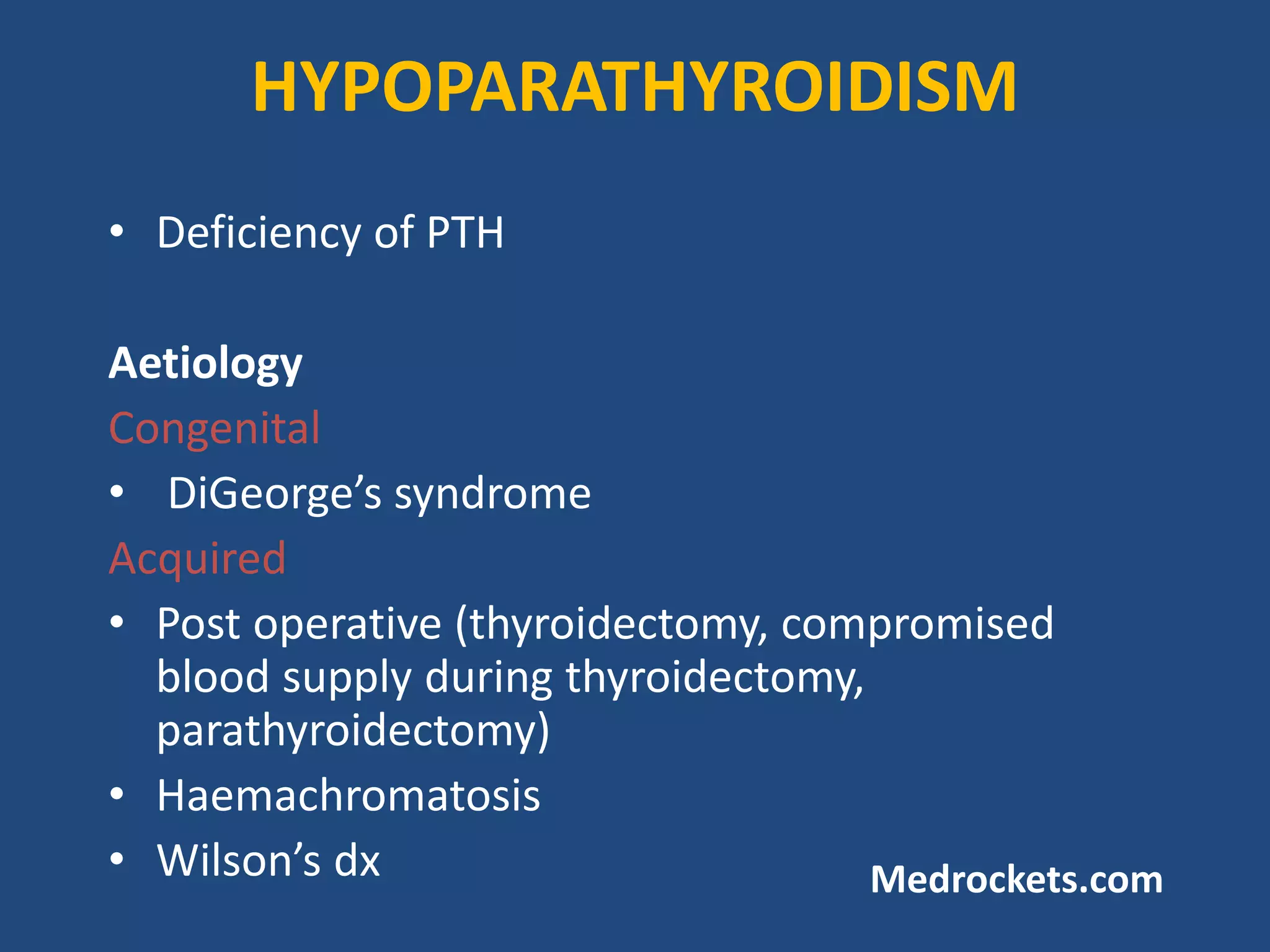 HYPOPARATHYROIDISM

• Deficiency of PTH

Aetiology

Congenital

• DiGeorge’s syndrome

Acquired

• Post operative (thyroidectomy, compromised blood supply during thyroidectomy, parathyroidectomy)
• Haemachromatosis
• Wilson’s dx

Medrockets.com